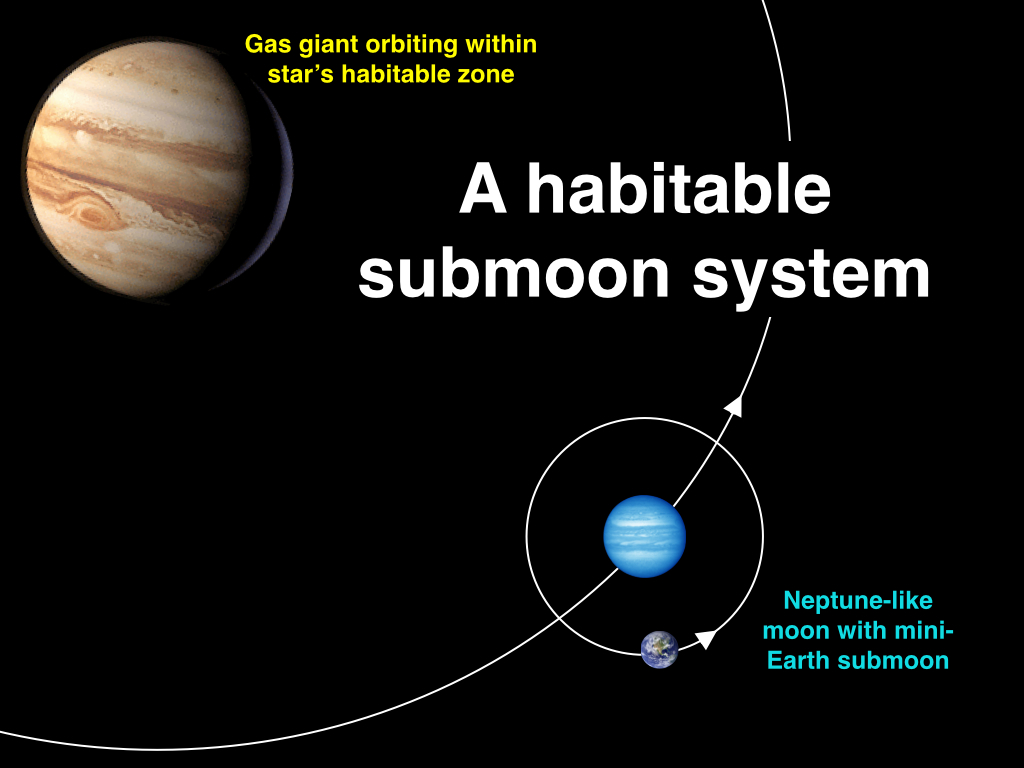 Gas giant orbiting within star's habitable zone

A habitable submoon system

Neptune-like moon with mini-Earth submoon